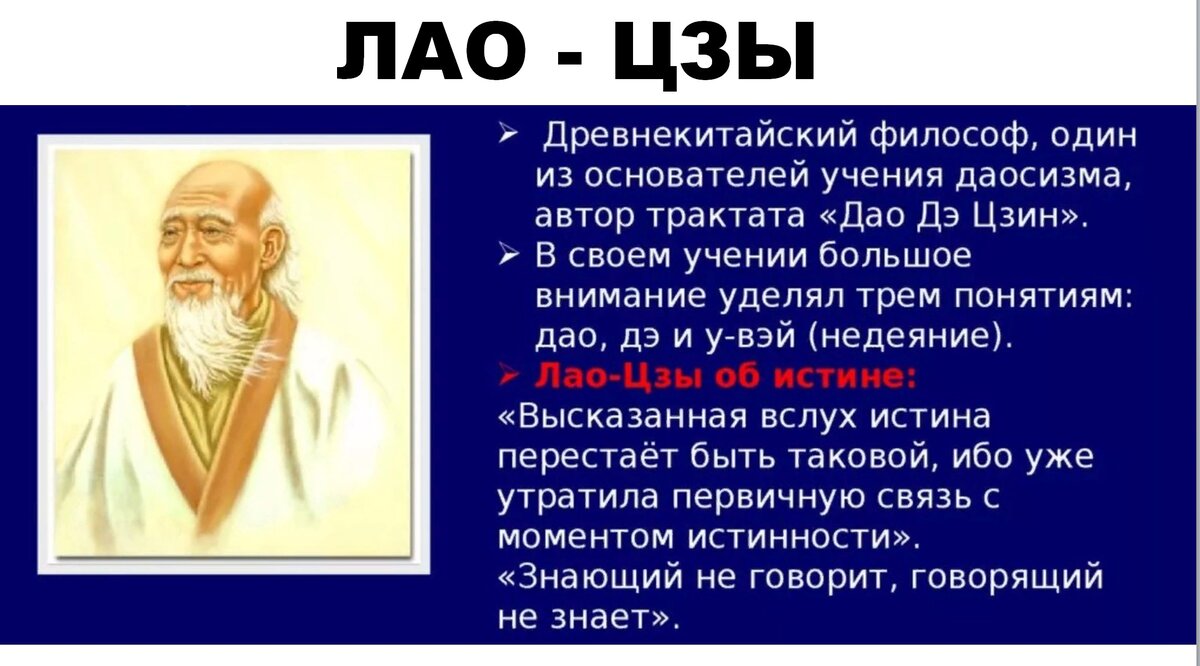 ЛАО - ЦЗЫ

➢ Древнекитайский философ, один из основателей учения даосизма, автор трактата «Дао Дэ Цзин».

➢ В своем учении большое внимание уделял трем понятиям: дао, дэ и у-вэй (недеяние).

➢ Лао-Цзы об истине:
«Высказанная вслух истина перестаёт быть таковой, ибо уже утратила первичную связь с моментом истинности».
«Знающий не говорит, говорящий не знает».